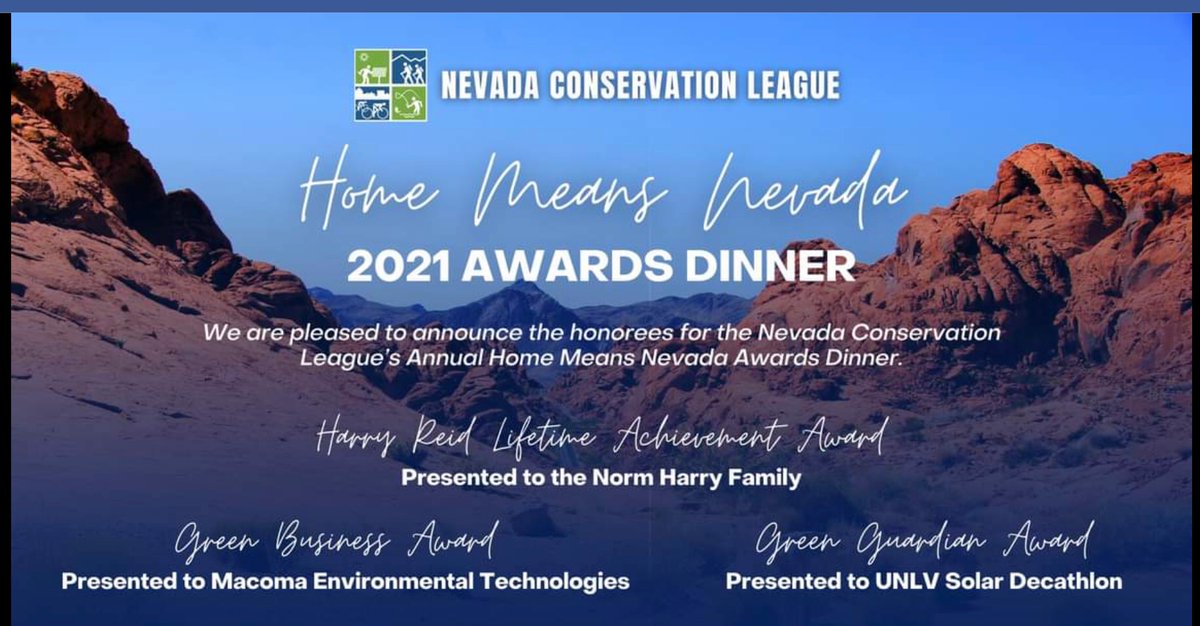 NEVADA CONSERVATION LEAGUE

Home Means Nevada

2021 AWARDS DINNER

We are pleased to announce the honorees for the Nevada Conservation League's Annual Home Means Nevada Awards Dinner.

Harry Reid Lifetime Achievement Award
Presented to the Norm Harry Family

Green Business Award
Presented to Macoma Environmental Technologies

Green Guardian Award
Presented to UNLV Solar Decathlon